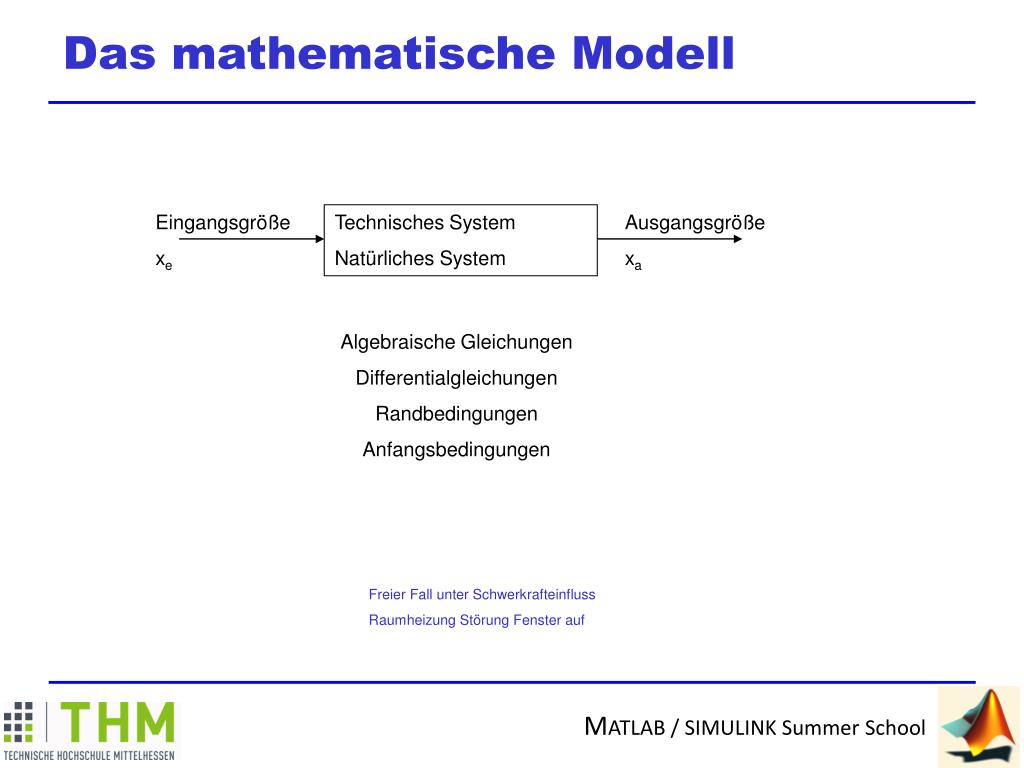 Das mathematische Modell

Eingangsgröße
$x_e$

Technisches System
Natürliches System

Ausgangsgröße
$x_a$

Algebraische Gleichungen
Differentialgleichungen
Randbedingungen
Anfangsbedingungen

Freier Fall unter Schwerkrafteinfluss
Raumheizung Störung Fenster auf

THM
TECHNISCHE HOCHSCHULE MITTELHESSEN

MATLAB / SIMULINK Summer School